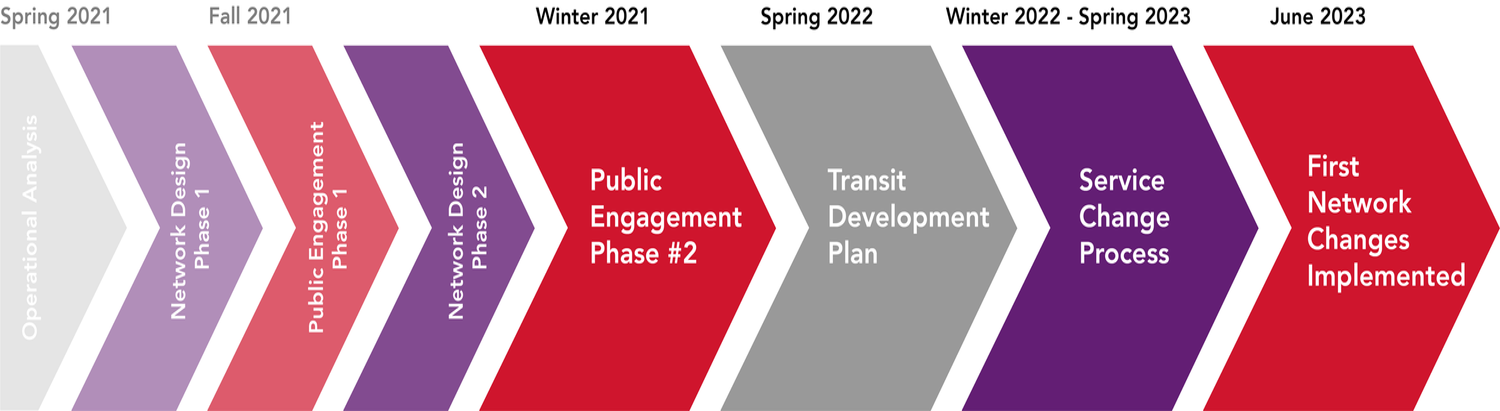 Spring 2021

Fall 2021

Winter 2021

Spring 2022

Winter 2022 - Spring 2023

June 2023

Operational Analysis

Network Design Phase 1

Public Engagement Phase 1

Network Design Phase 2

Public Engagement Phase #2

Transit Development Plan

Service Change Process

First Network Changes Implemented